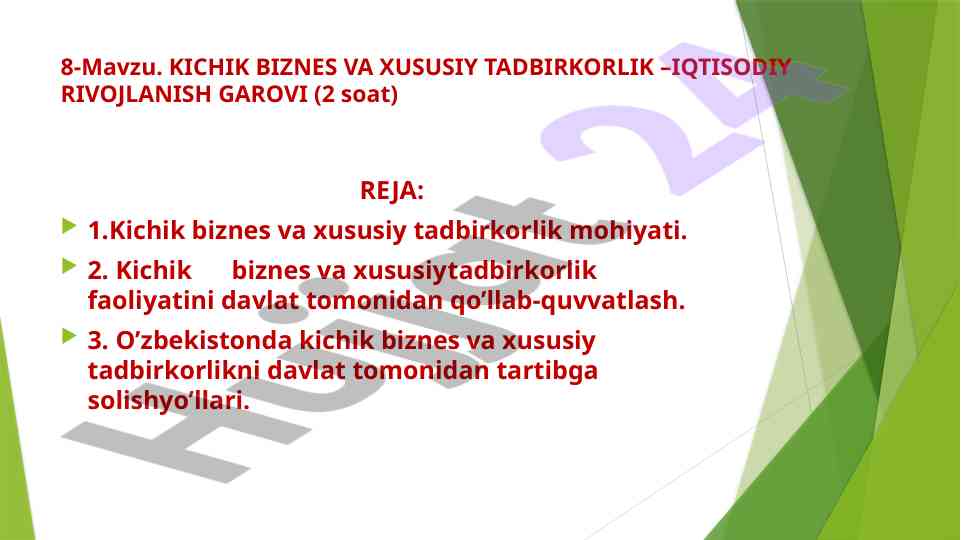 8-Mavzu. KICHIK BIZNES VA XUSUSIY TADBIRKORLIK –IQTISODIY RIVOJLANISH GAROVI (2 soat)

REJA:

1.Kichik biznes va xususiy tadbirkorlik mohiyati.

2. Kichik biznes va xususiytadbirkorlik faoliyatini davlat tomonidan qo’llab-quvvatlash.

3. O’zbekistonda kichik biznes va xususiy tadbirkorlikni davlat tomonidan tartibga solishyo‘llari.

Hujjat 24